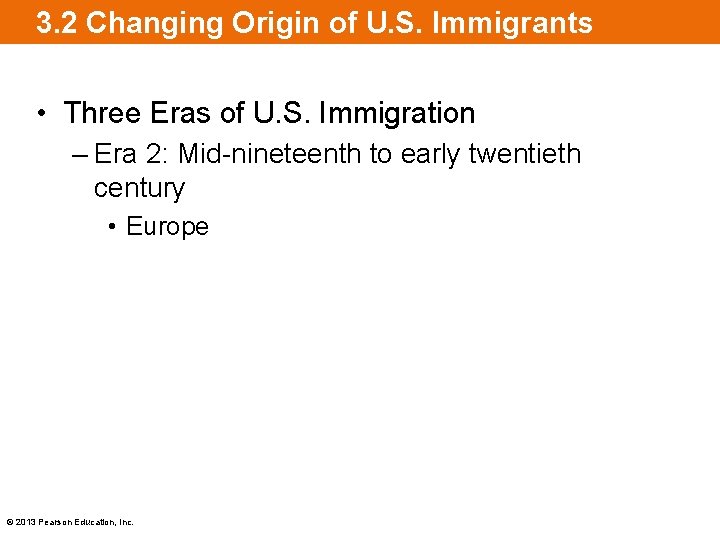 3.2 Changing Origin of U.S. Immigrants

• Three Eras of U.S. Immigration
– Era 2: Mid-nineteenth to early twentieth century
• Europe

© 2013 Pearson Education, Inc.